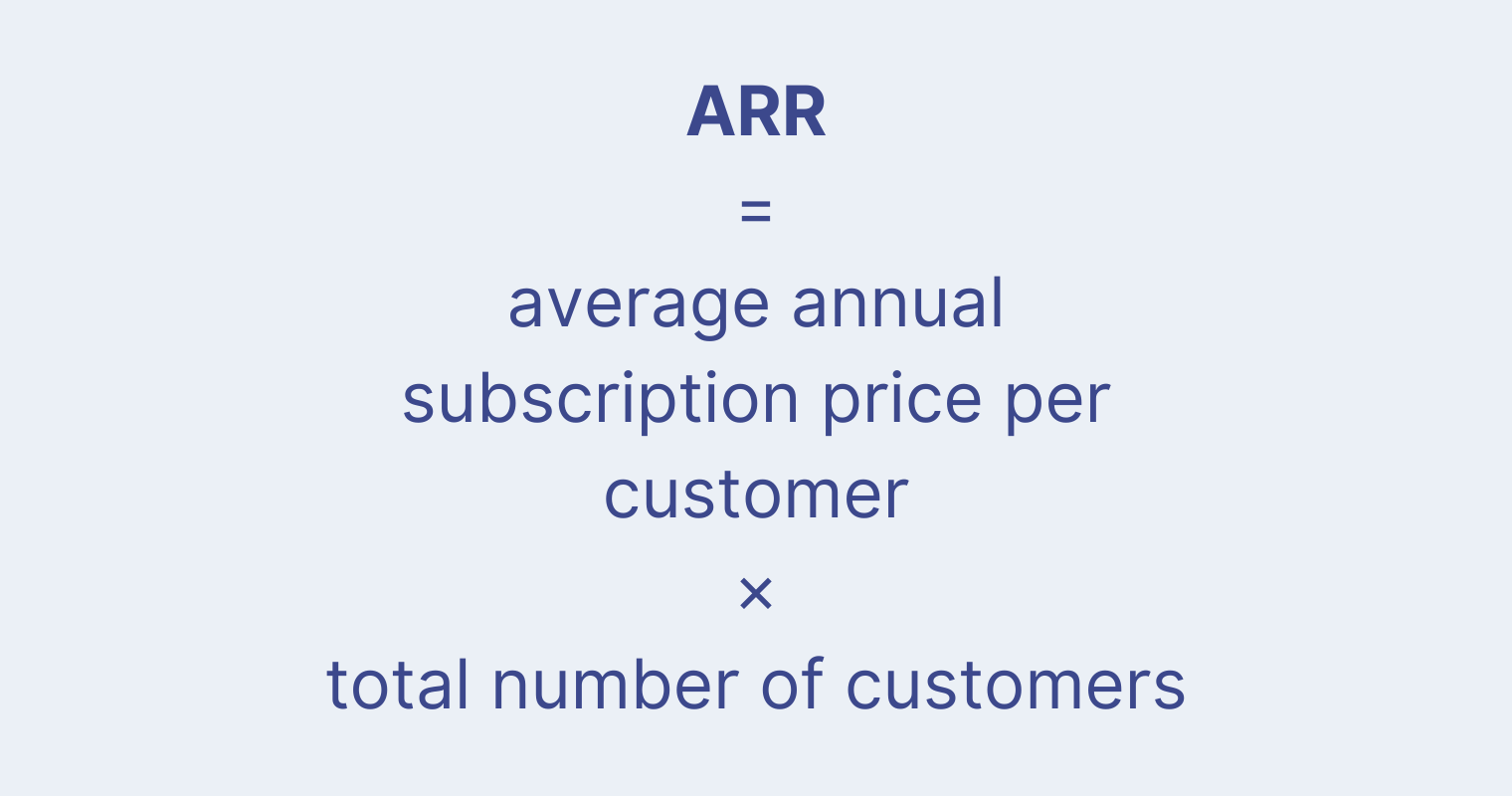 ARR

=

average annual subscription price per customer

×

total number of customers